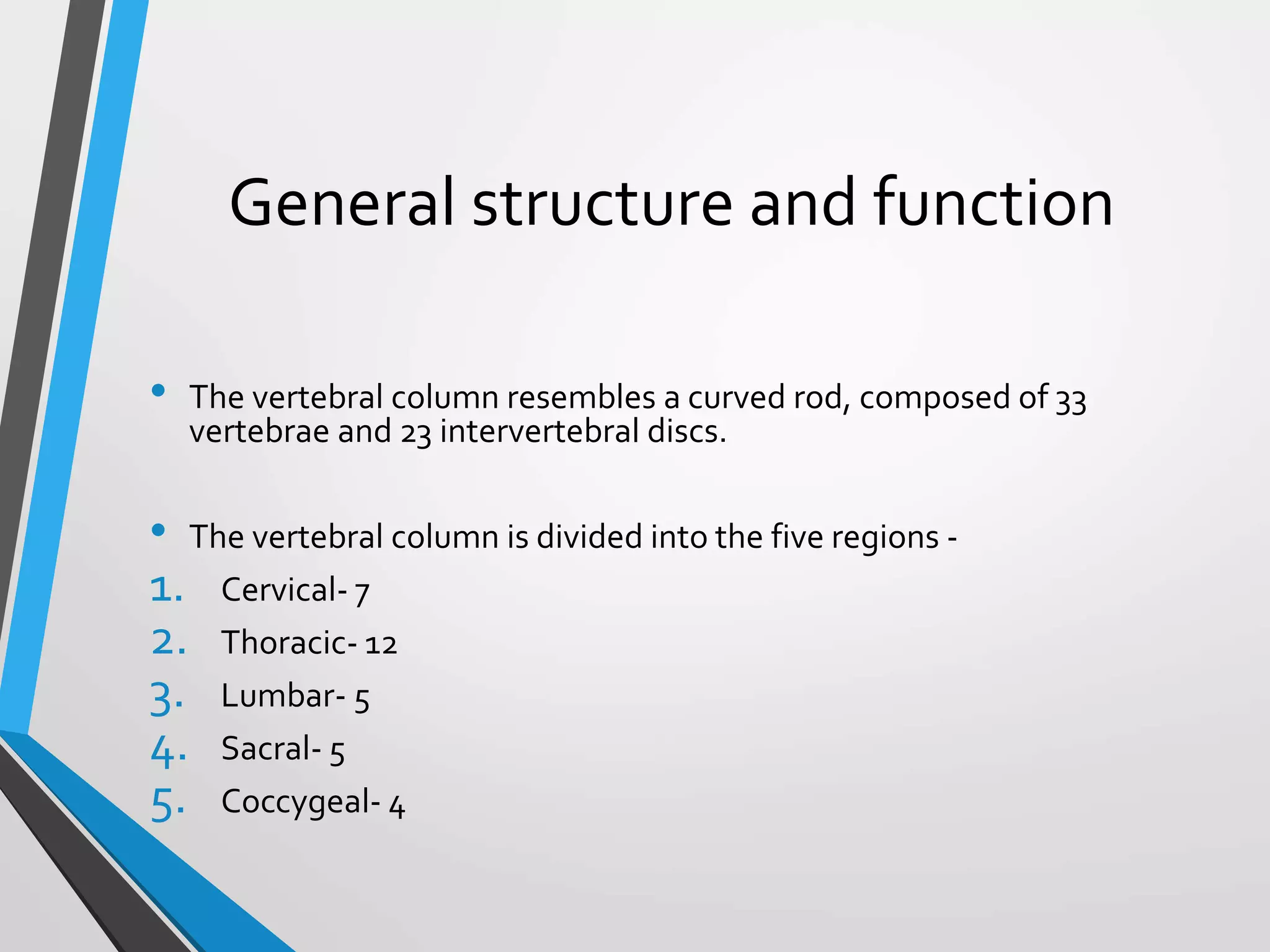 General structure and function

• The vertebral column resembles a curved rod, composed of 33 vertebrae and 23 intervertebral discs.

• The vertebral column is divided into the five regions -

1. Cervical- 7
2. Thoracic- 12
3. Lumbar- 5
4. Sacral- 5
5. Coccygeal- 4